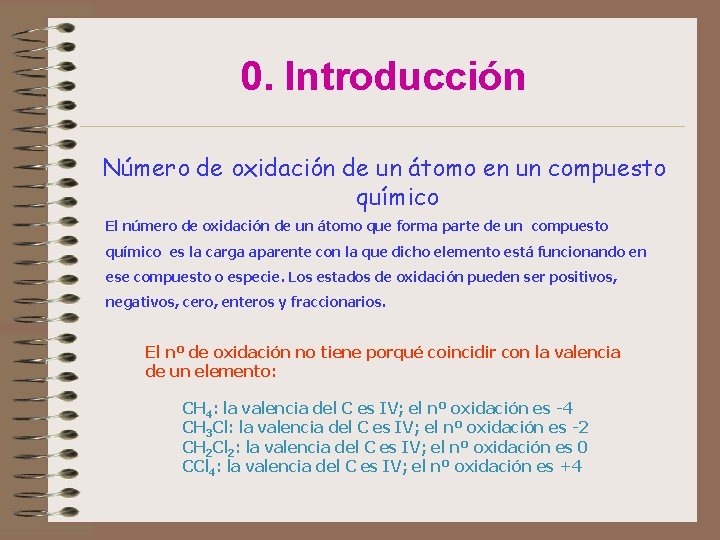 0. Introducción

Número de oxidación de un átomo en un compuesto químico

El número de oxidación de un átomo que forma parte de un compuesto químico es la carga aparente con la que dicho elemento está funcionando en ese compuesto o especie. Los estados de oxidación pueden ser positivos, negativos, cero, enteros y fraccionarios.

El nº de oxidación no tiene porqué coincidir con la valencia de un elemento:

$CH_4$: la valencia del C es IV; el nº oxidación es -4
$CH_3Cl$: la valencia del C es IV; el nº oxidación es -2
$CH_2Cl_2$: la valencia del C es IV; el nº oxidación es 0
$CCl_4$: la valencia del C es IV; el nº oxidación es +4